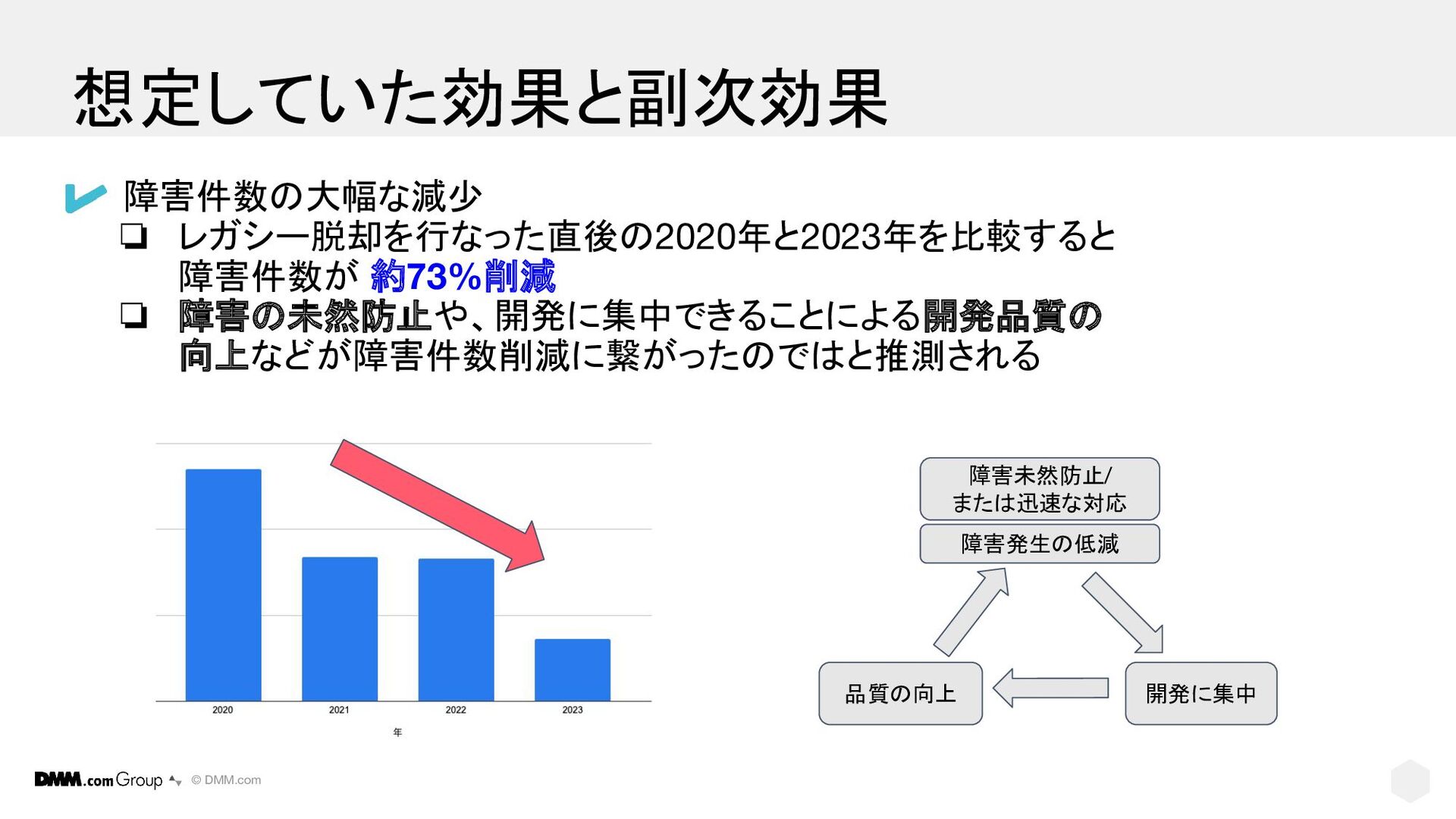 想定していた効果と副次効果

障害件数の大幅な減少

❏ レガシー脱却を行なった直後の2020年と2023年を比較すると障害件数が 約73%削減

❏ 障害の未然防止や、開発に集中できることによる開発品質の向上などが障害件数削減に繋がったのではと推測される

2020 2021 2022 2023
年

障害未然防止/
または迅速な対応
障害発生の低減

品質の向上

開発に集中

DMM.com Group © DMM.com